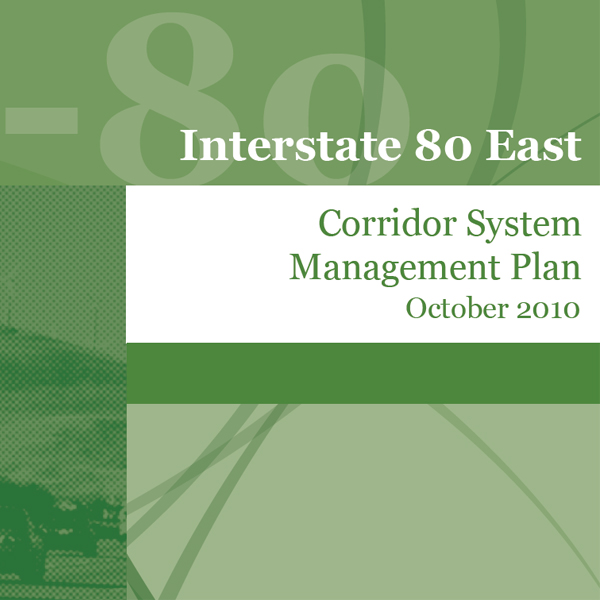 -80

Interstate 80 East

Corridor System Management Plan
October 2010